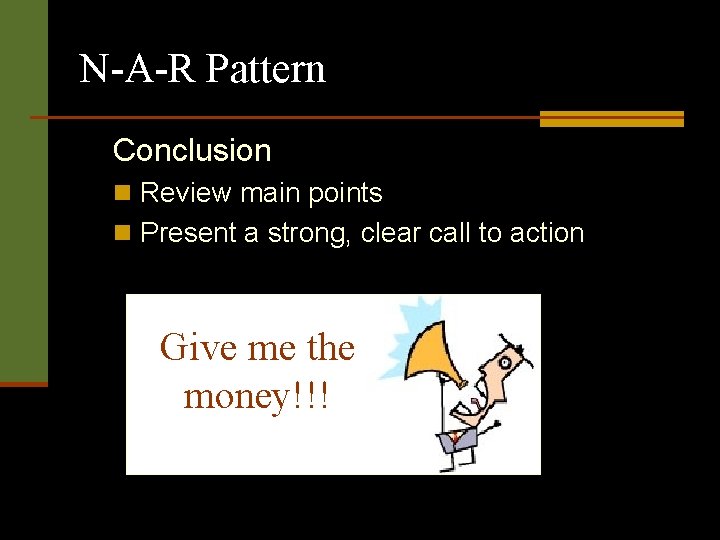 N-A-R Pattern

Conclusion

Review main points

Present a strong, clear call to action

Give me the money!!!